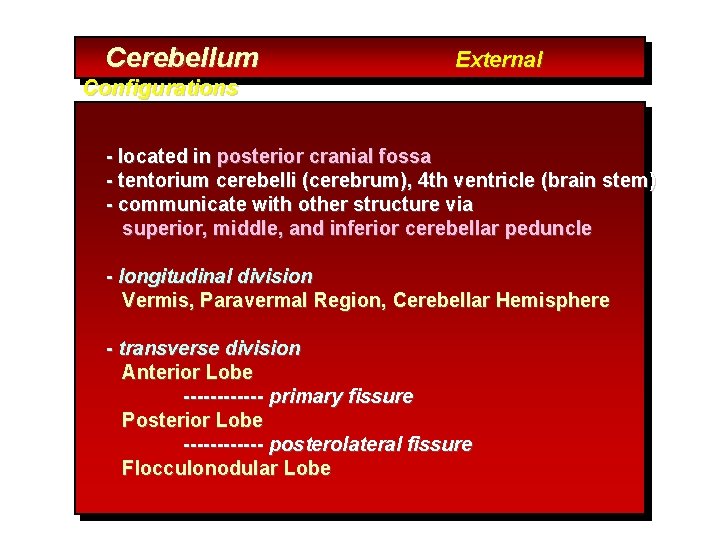 Cerebellum External Configurations

- located in posterior cranial fossa
- tentorium cerebelli (cerebrum), 4th ventricle (brain stem)
- communicate with other structure via superior, middle, and inferior cerebellar peduncle

- longitudinal division
Vermis, Paravermal Region, Cerebellar Hemisphere

- transverse division
Anterior Lobe
------------ primary fissure
Posterior Lobe
------------ posterolateral fissure
Flocculonodular Lobe